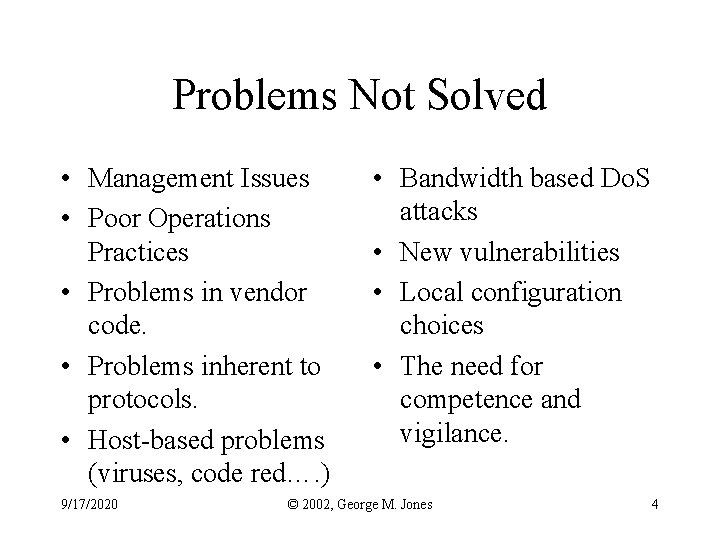 Problems Not Solved

• Management Issues
• Poor Operations Practices
• Problems in vendor code.
• Problems inherent to protocols.
• Host-based problems (viruses, code red….)

• Bandwidth based DoS attacks
• New vulnerabilities
• Local configuration choices
• The need for competence and vigilance.

9/17/2020 © 2002, George M. Jones 4